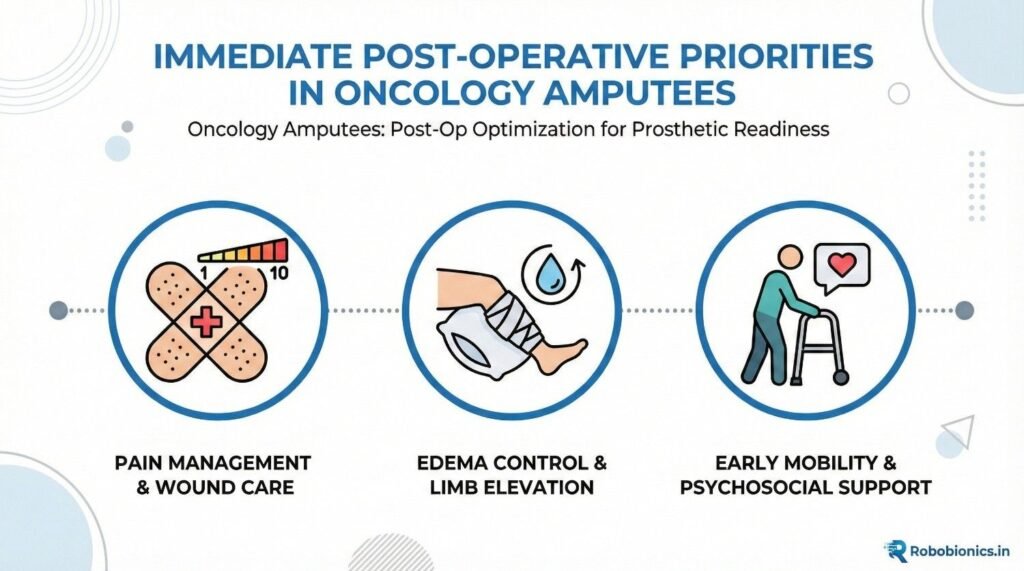 IMMEDIATE POST-OPERATIVE PRIORITIES IN ONCOLOGY AMPUTEES

Oncology Amputees: Post-Op Optimization for Prosthetic Readiness

1 10

PAIN MANAGEMENT & WOUND CARE

EDEMA CONTROL & LIMB ELEVATION

EARLY MOBILITY & PSYCHOSOCIAL SUPPORT

Robobionics.in